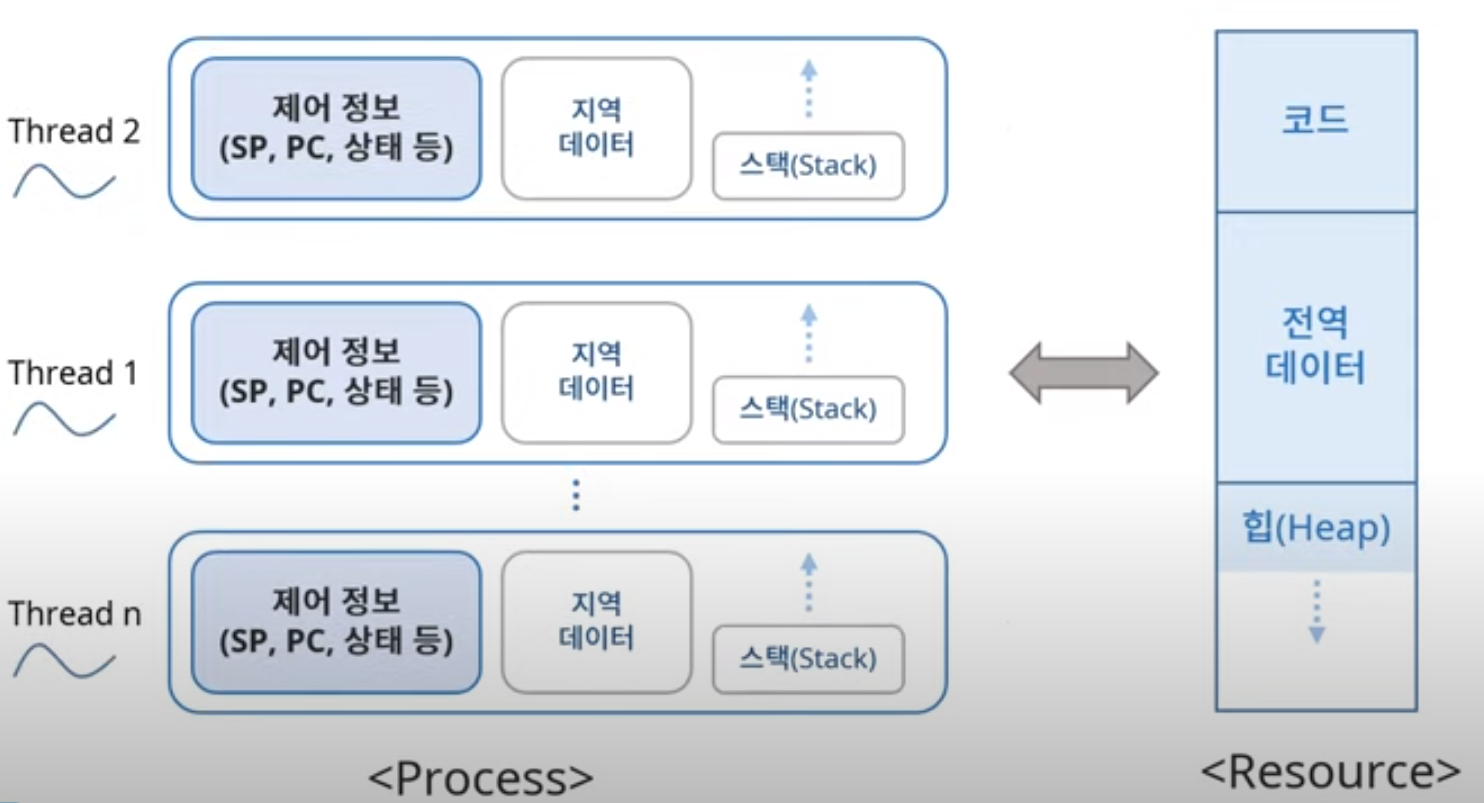 Thread 2

제어 정보
(SP, PC, 상태 등)

지역
데이터

스택(Stack)

Thread 1

제어 정보
(SP, PC, 상태 등)

지역
데이터

스택(Stack)

⋮

Thread n

제어 정보
(SP, PC, 상태 등)

지역
데이터

스택(Stack)

<Process>

코드

전역
데이터

힙(Heap)

<Resource>